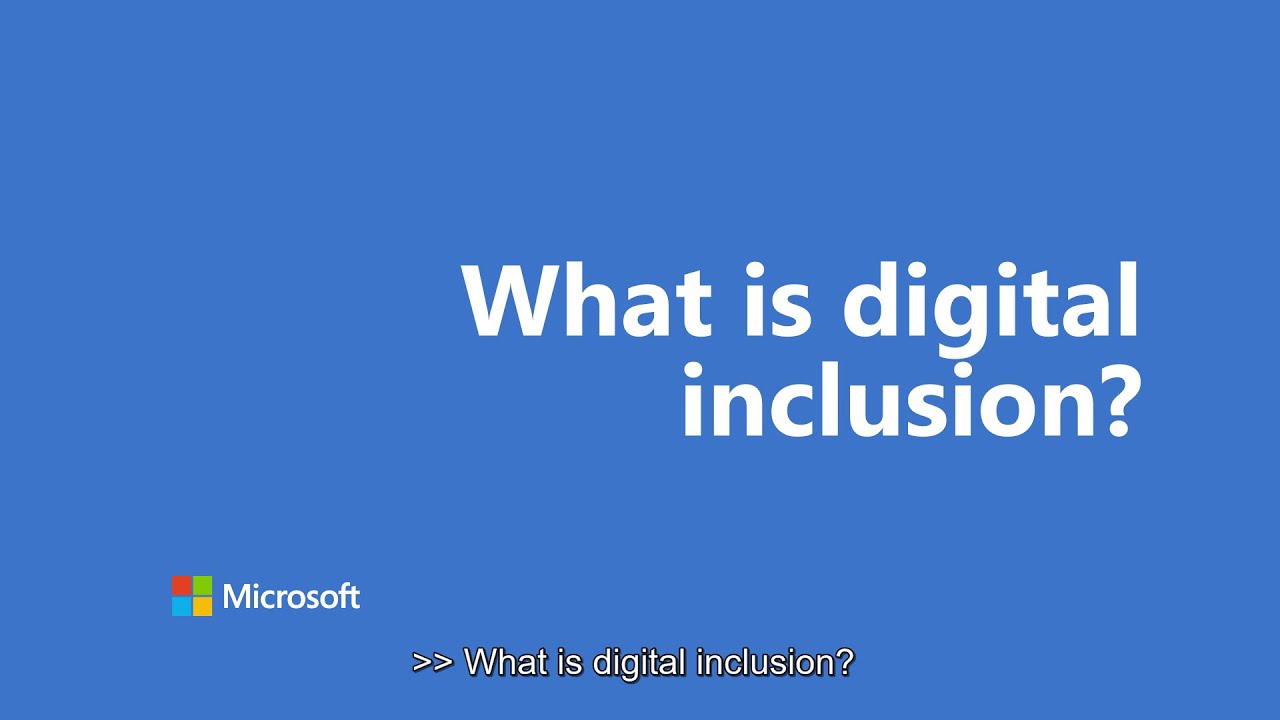 What is digital inclusion?

Microsoft

>> What is digital inclusion?